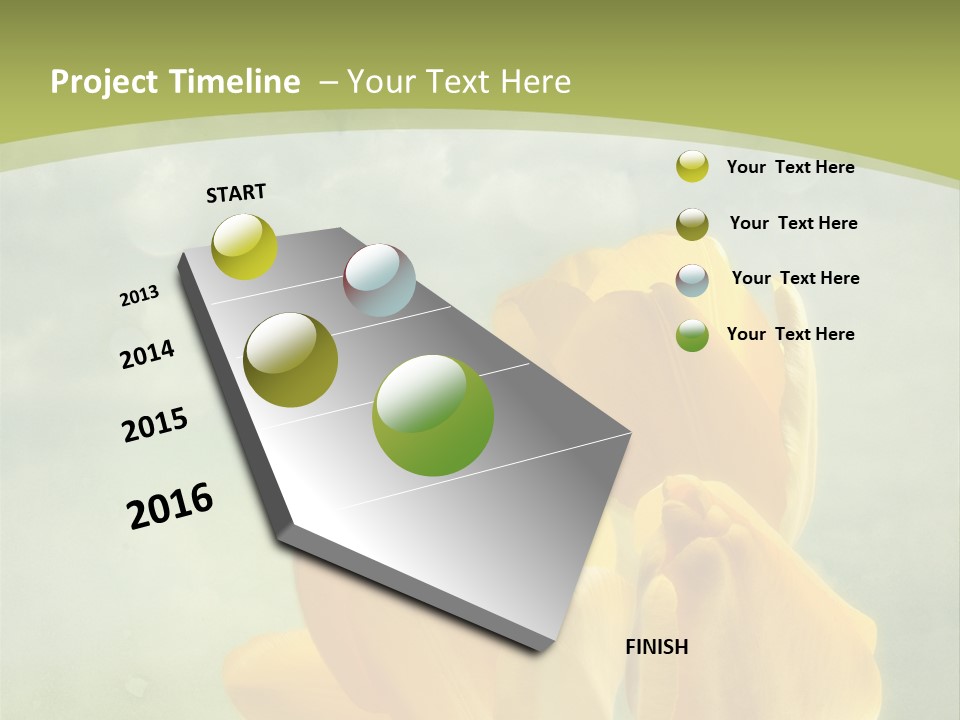 Project Timeline – Your Text Here

START

2013

2014

2015

2016

FINISH

Your Text Here

Your Text Here

Your Text Here

Your Text Here